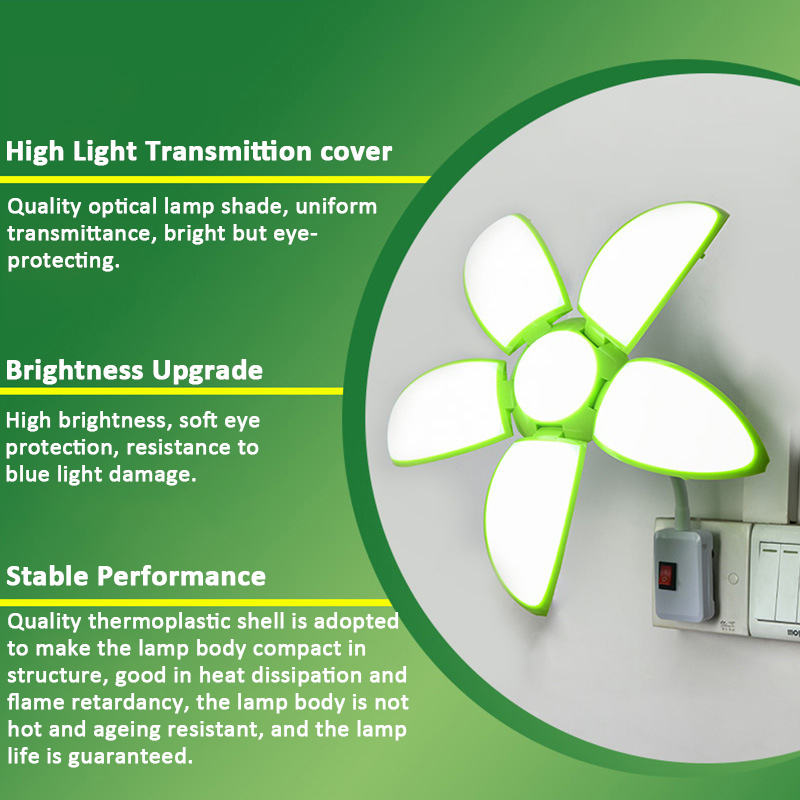 High Light Transmittion cover

Quality optical lamp shade, uniform transmittance, bright but eye-protecting.

Brightness Upgrade

High brightness, soft eye protection, resistance to blue light damage.

Stable Performance

Quality thermoplastic shell is adopted to make the lamp body compact in structure, good in heat dissipation and flame retardancy, the lamp body is not hot and ageing resistant, and the lamp life is guaranteed.